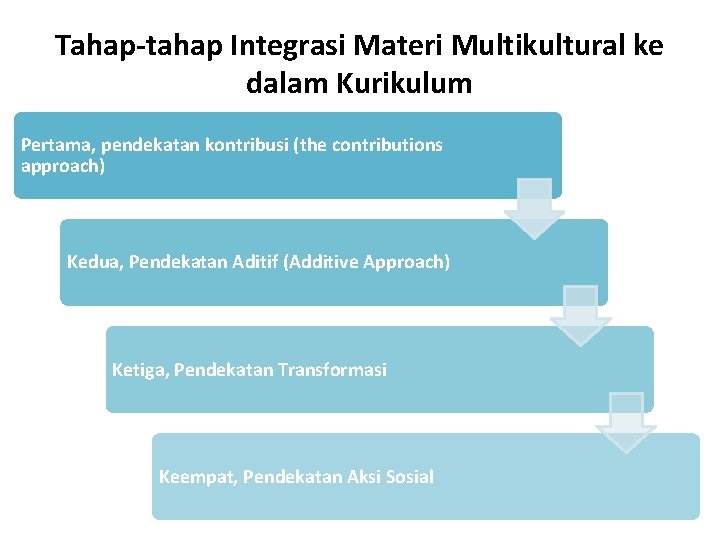 Tahap-tahap Integrasi Materi Multikultural ke dalam Kurikulum

Pertama, pendekatan kontribusi (the contributions approach)

Kedua, Pendekatan Aditif (Additive Approach)

Ketiga, Pendekatan Transformasi

Keempat, Pendekatan Aksi Sosial